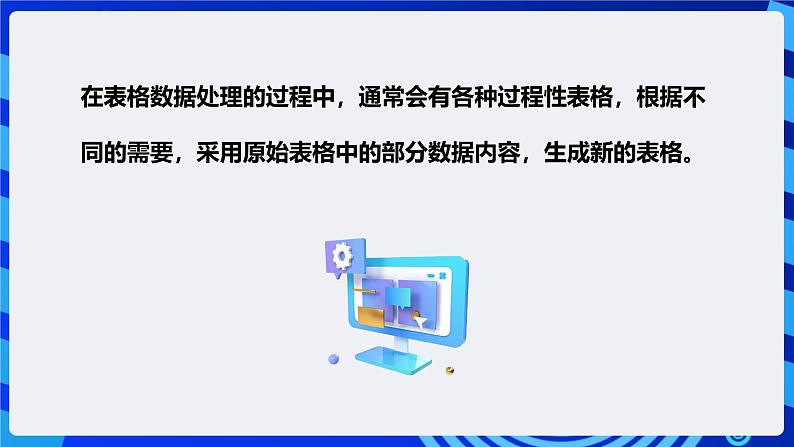 在表格数据处理的过程中，通常会有各种过程性表格，根据不同的需要，采用原始表格中的部分数据内容，生成新的表格。